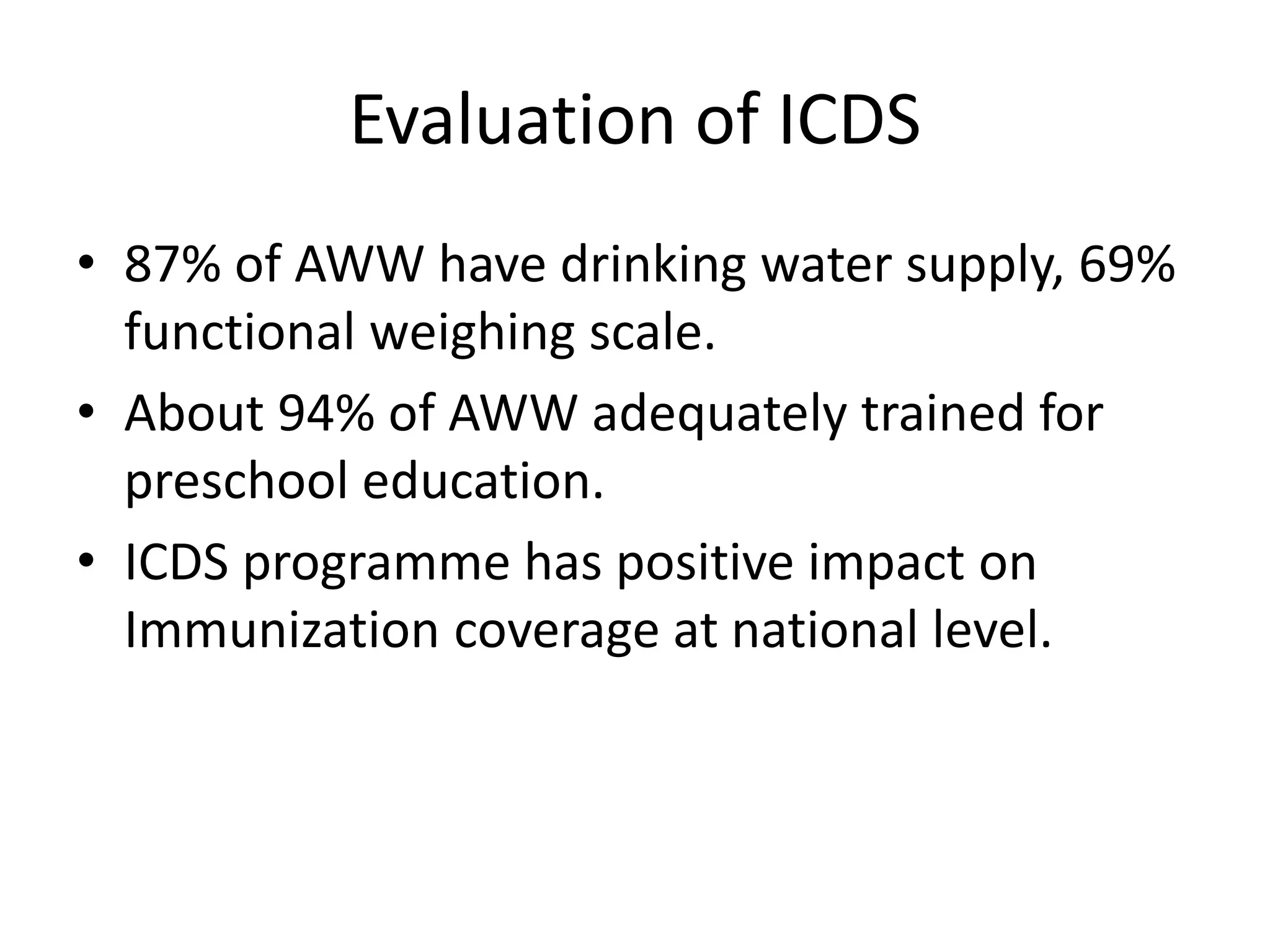 Evaluation of ICDS

• 87% of AWW have drinking water supply, 69% functional weighing scale.
• About 94% of AWW adequately trained for preschool education.
• ICDS programme has positive impact on Immunization coverage at national level.